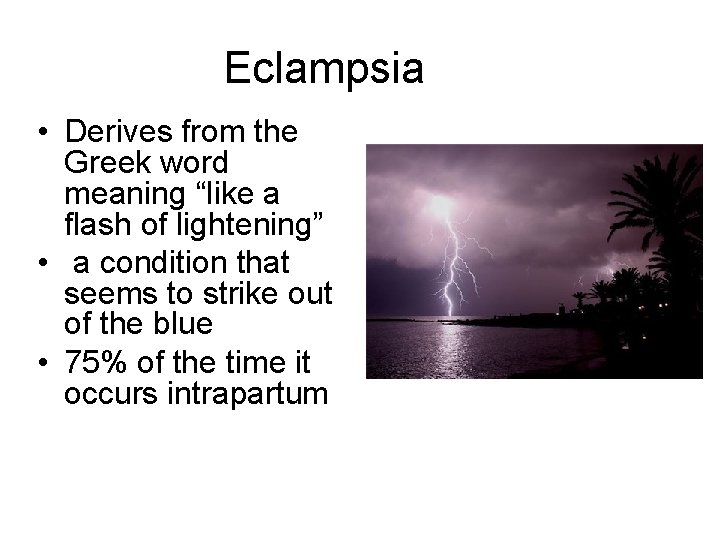 Eclampsia

• Derives from the Greek word meaning “like a flash of lightening”
• a condition that seems to strike out of the blue
• 75% of the time it occurs intrapartum